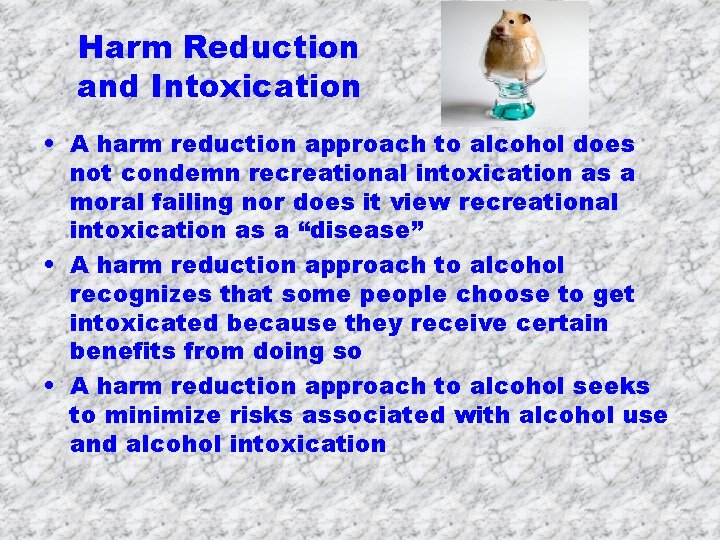 Harm Reduction and Intoxication

• A harm reduction approach to alcohol does not condemn recreational intoxication as a moral failing nor does it view recreational intoxication as a “disease”

• A harm reduction approach to alcohol recognizes that some people choose to get intoxicated because they receive certain benefits from doing so

• A harm reduction approach to alcohol seeks to minimize risks associated with alcohol use and alcohol intoxication